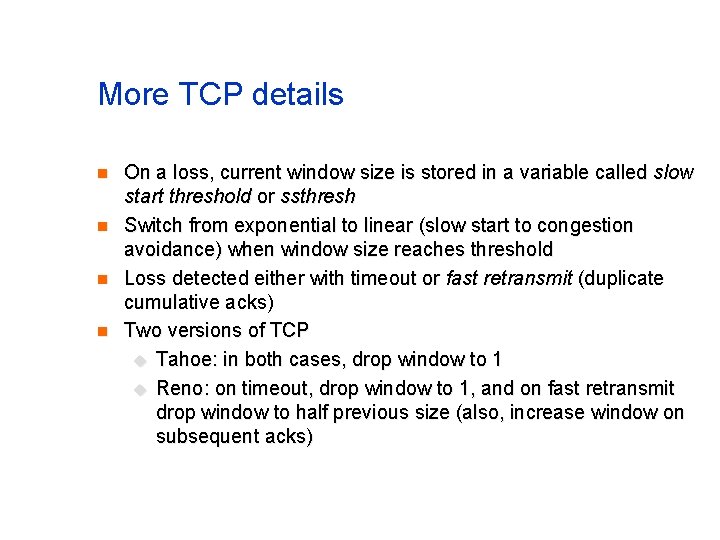 More TCP details

On a loss, current window size is stored in a variable called slow start threshold or ssthresh

Switch from exponential to linear (slow start to congestion avoidance) when window size reaches threshold

Loss detected either with timeout or fast retransmit (duplicate cumulative acks)

Two versions of TCP

Tahoe: in both cases, drop window to 1

Reno: on timeout, drop window to 1, and on fast retransmit drop window to half previous size (also, increase window on subsequent acks)